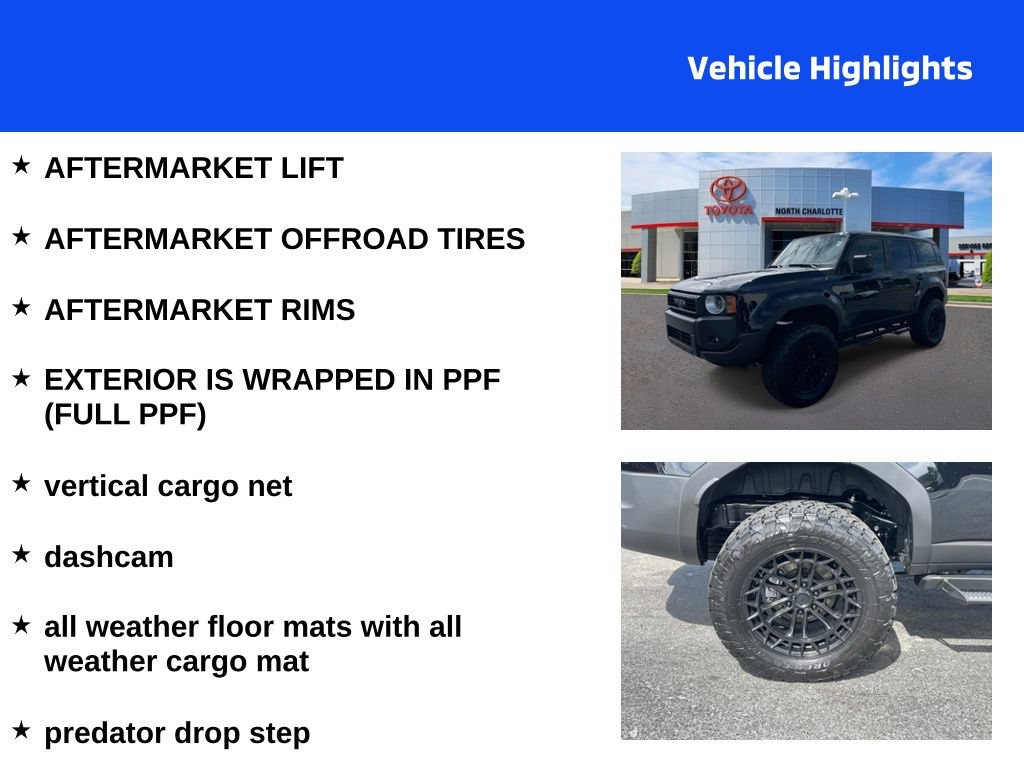 Vehicle Highlights

★ AFTERMARKET LIFT

★ AFTERMARKET OFFROAD TIRES

★ AFTERMARKET RIMS

★ EXTERIOR IS WRAPPED IN PPF (FULL PPF)

★ vertical cargo net

★ dashcam

★ all weather floor mats with all weather cargo mat

★ predator drop step

TOYOTA

NORTH CHARLOTTE